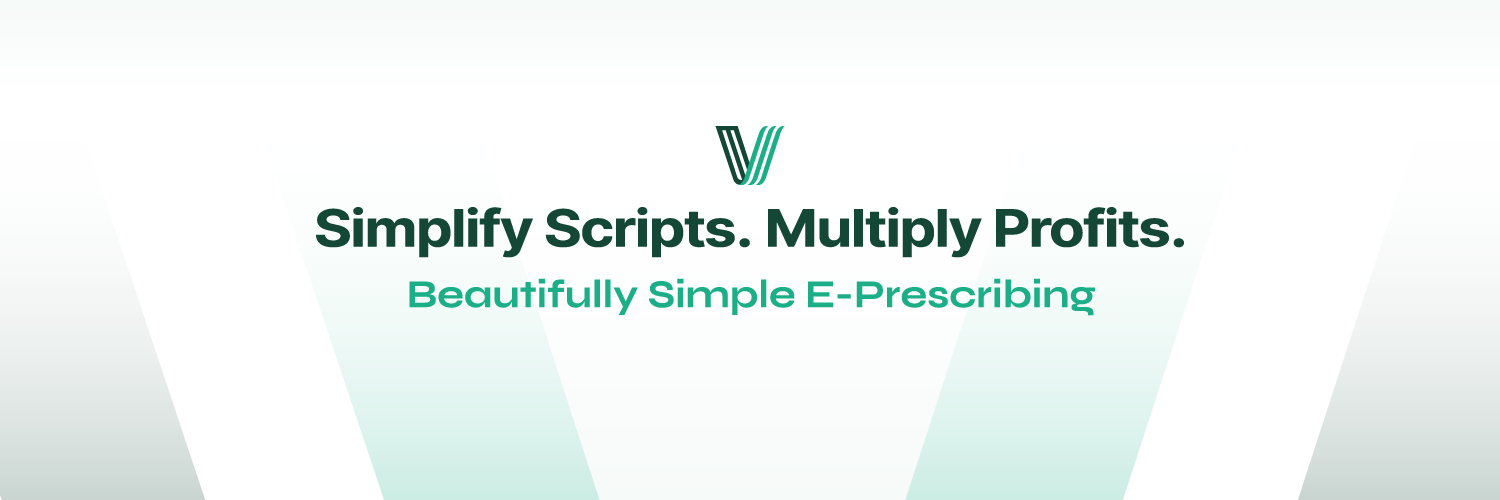 Simplify Scripts. Multiply Profits.

Beautifully Simple E-Prescribing